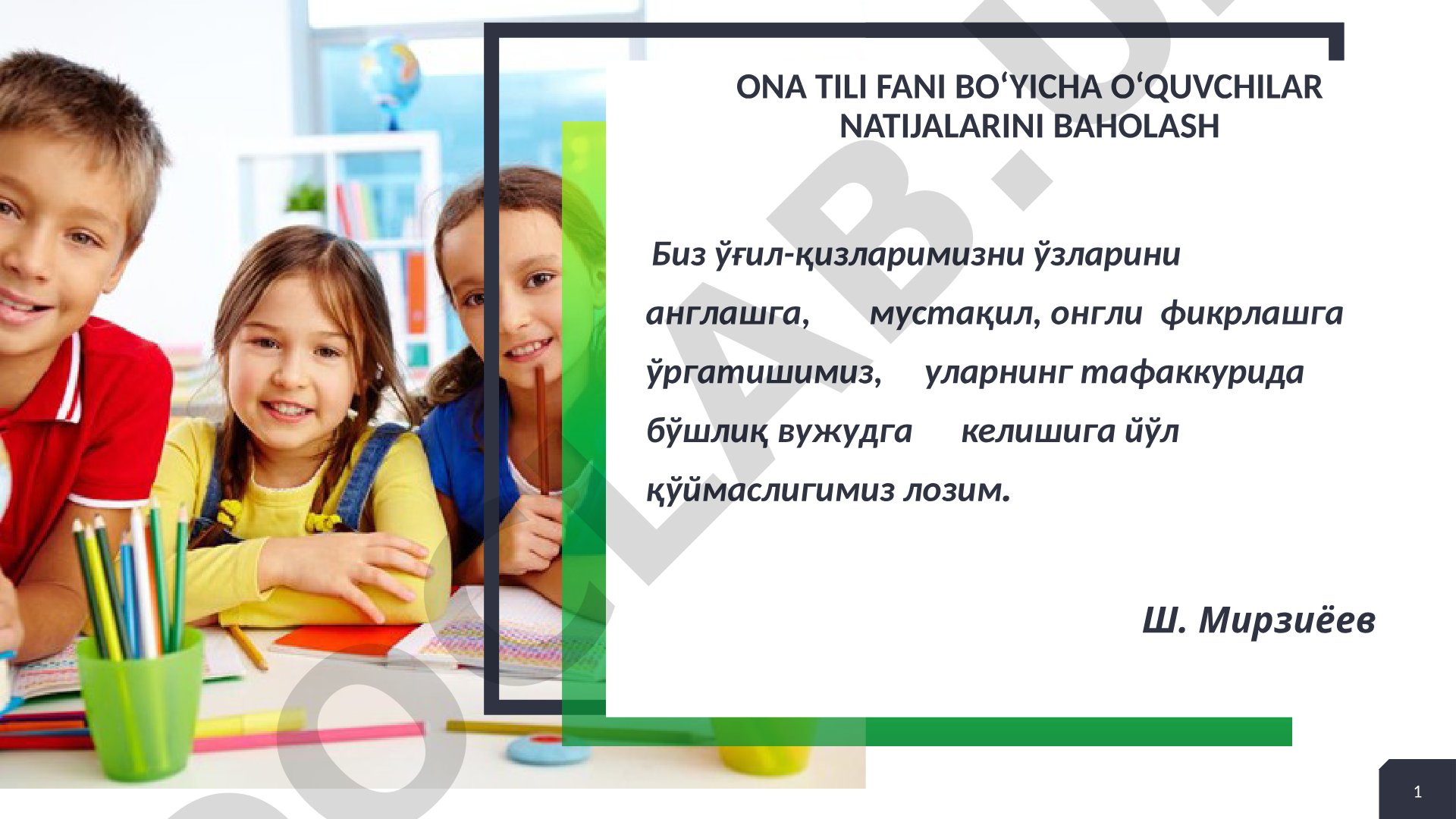 ONA TILI FANI BO‘YICHA O‘QUVCHILAR NATIJALARINI BAHOLASH

Биз ўғил-қизларимизни ўзларини англашга, мустақил, онгли фикрлашга ўргатишимиз, уларнинг тафаккурида бўшлиқ вужудга келишига йўл қўймаслигимиз лозим.

Ш. Мирзиёев

1